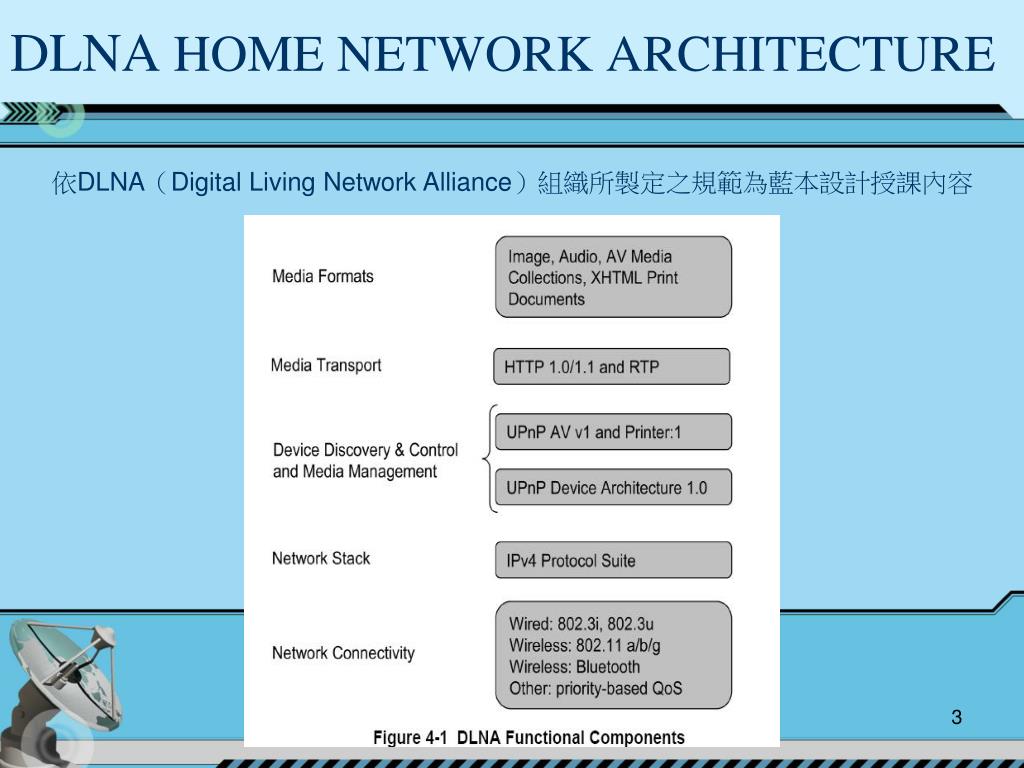 DLNA HOME NETWORK ARCHITECTURE

依DLNA（Digital Living Network Alliance）組織所製定之規範為藍本設計授課內容

Media Formats

Image, Audio, AV Media Collections, XHTML Print Documents

Media Transport

HTTP 1.0/1.1 and RTP

Device Discovery & Control and Media Management

UPnP AV v1 and Printer:1

UPnP Device Architecture 1.0

Network Stack

IPv4 Protocol Suite

Network Connectivity

Wired: 802.3i, 802.3u
Wireless: 802.11 a/b/g
Wireless: Bluetooth
Other: priority-based QoS

Figure 4-1 DLNA Functional Components

3